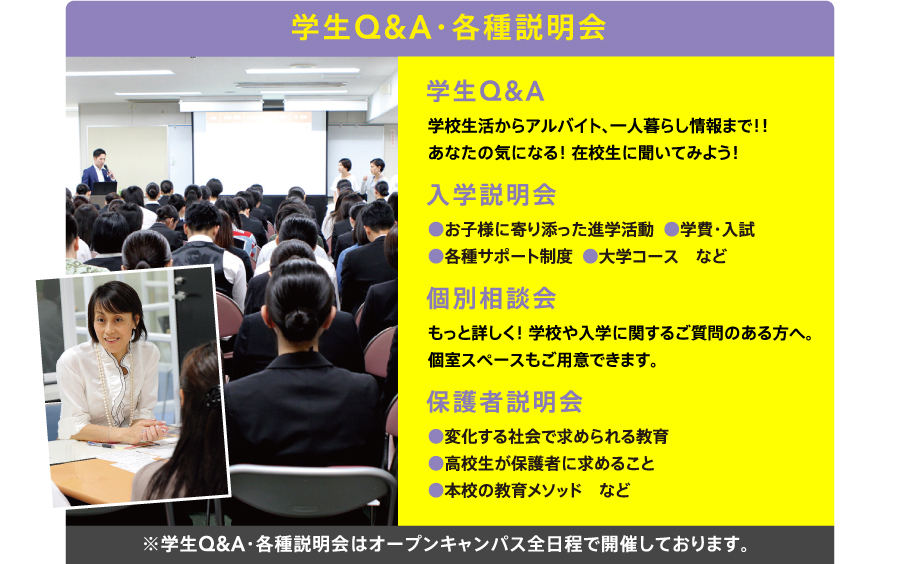 学生Q&A・各種説明会

学生Q&A

学校生活からアルバイト、一人暮らし情報まで!!
あなたの気になる! 在校生に聞いてみよう!

入学説明会

●お子様に寄り添った進学活動 ●学費・入試
●各種サポート制度 ●大学コース など

個別相談会

もっと詳しく! 学校や入学に関するご質問のある方へ。
個室スペースもご用意できます。

保護者説明会

●変化する社会で求められる教育
●高校生が保護者に求めること
●本校の教育メソッド など

※学生Q&A・各種説明会はオープンキャンパス全日程で開催しております。